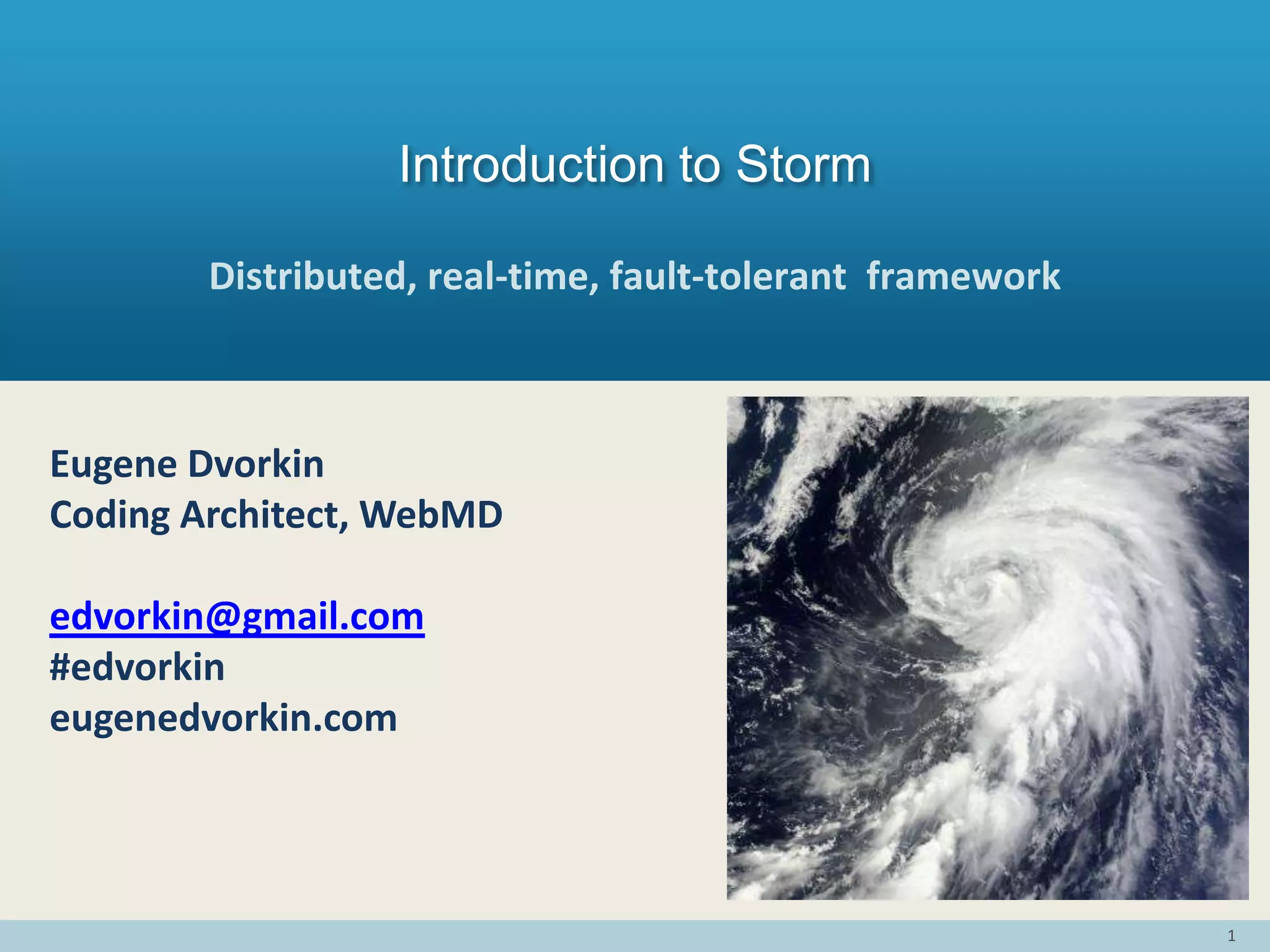 Introduction to Storm

Distributed, real-time, fault-tolerant framework

Eugene Dvorkin
Coding Architect, WebMD

edvorkin@gmail.com
#edvorkin
eugenedvorkin.com

1